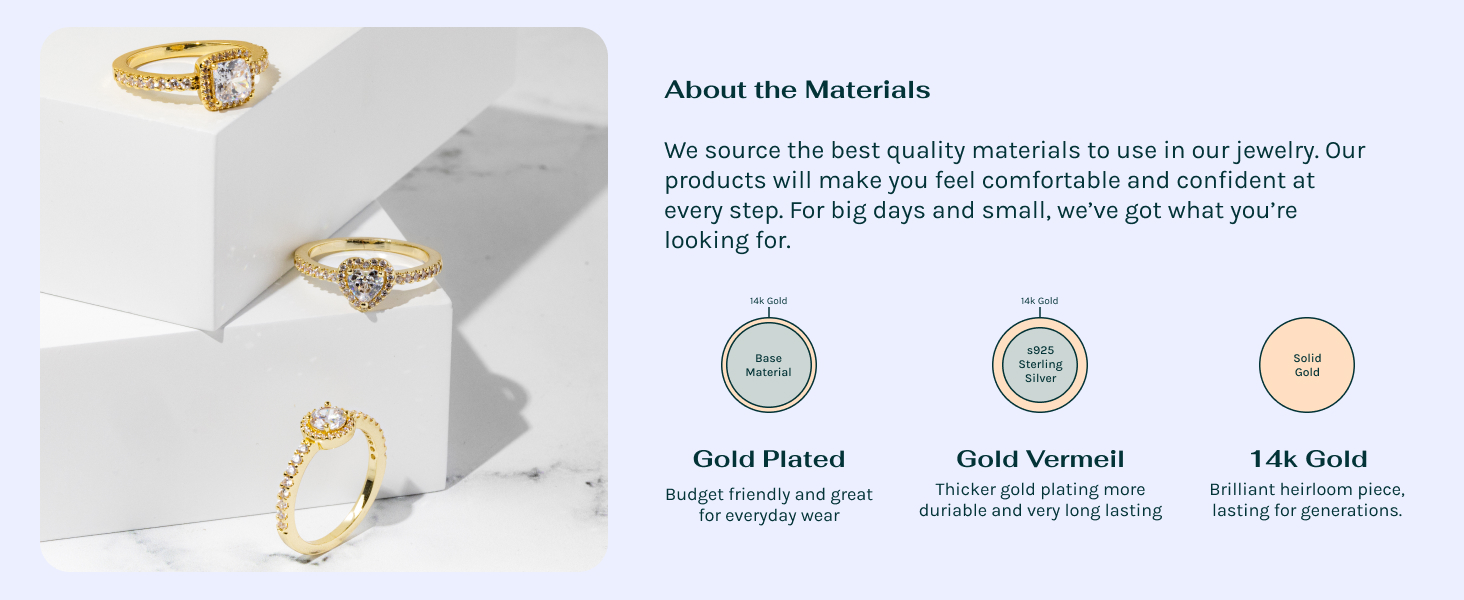 About the Materials

We source the best quality materials to use in our jewelry. Our products will make you feel comfortable and confident at every step. For big days and small, we've got what you're looking for.

14k Gold

Base Material

Gold Plated

Budget friendly and great for everyday wear

14k Gold

s925 Sterling Silver

Gold Vermeil

Thicker gold plating more duriable and very long lasting

Solid Gold

14k Gold

Brilliant heirloom piece, lasting for generations.